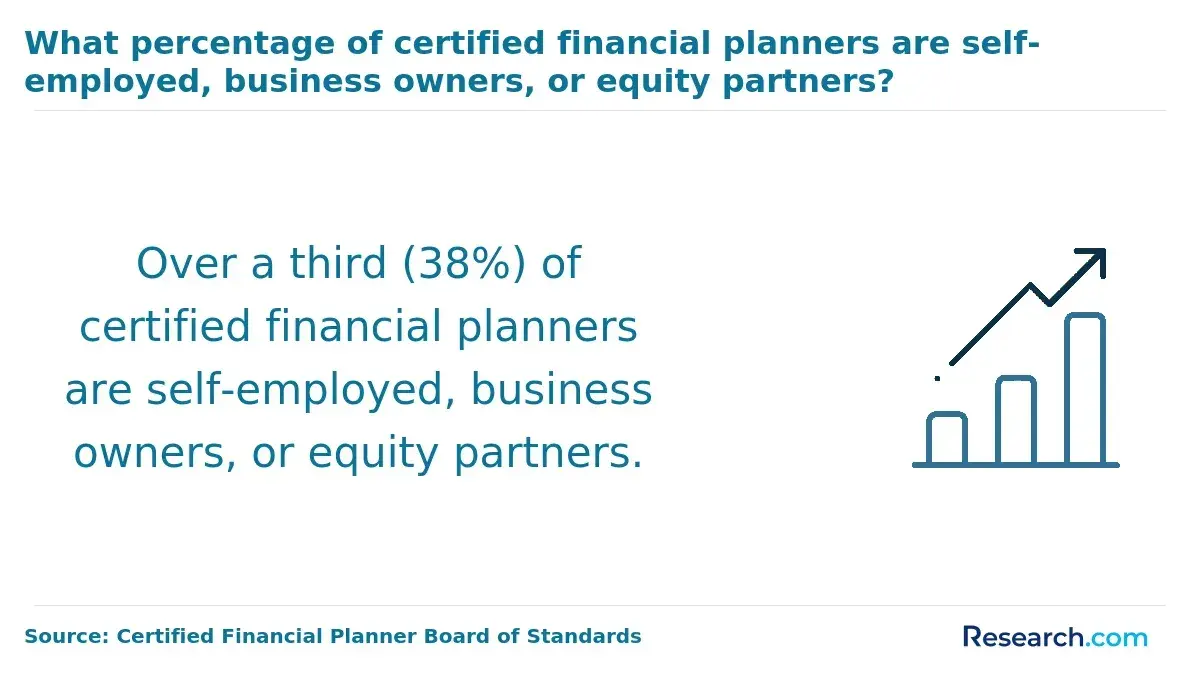 What percentage of certified financial planners are self-employed, business owners, or equity partners?

Over a third (38%) of certified financial planners are self-employed, business owners, or equity partners.

Source: Certified Financial Planner Board of Standards

Research.com